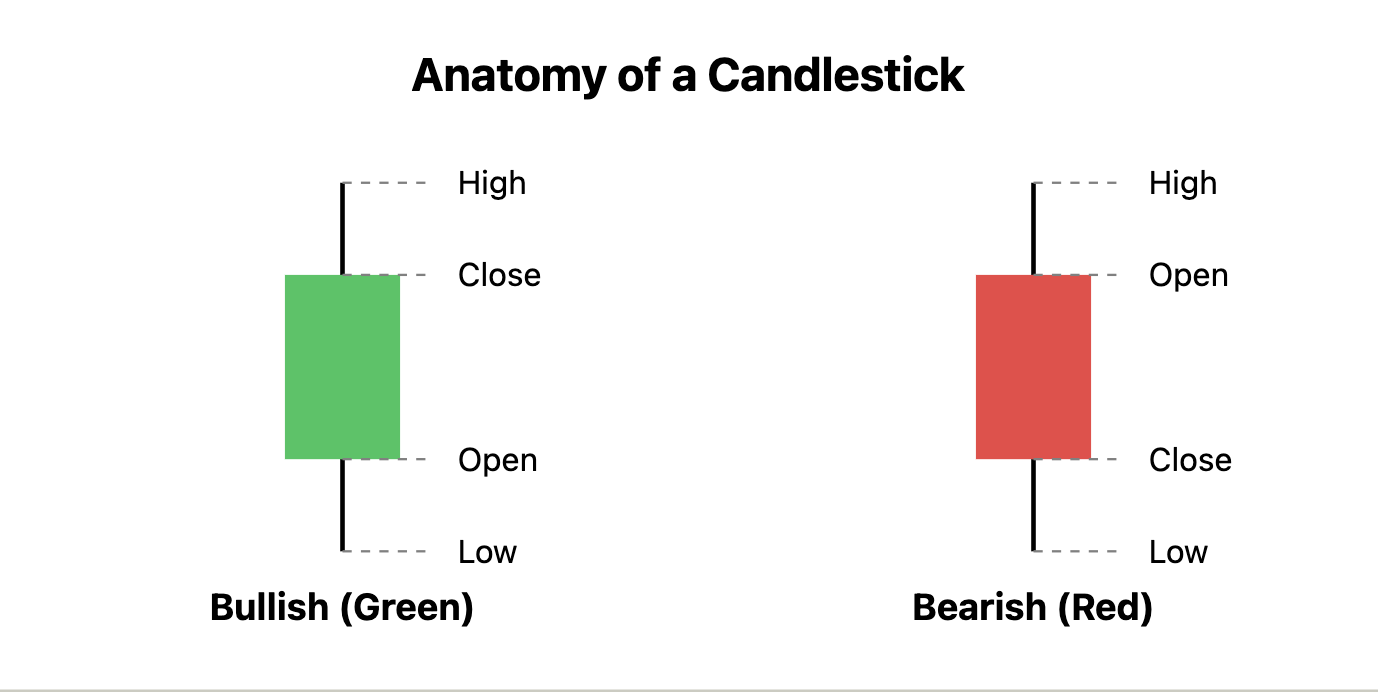 Anatomy of a Candlestick

High
Close
Open
Low
Bullish (Green)

High
Open
Close
Low
Bearish (Red)